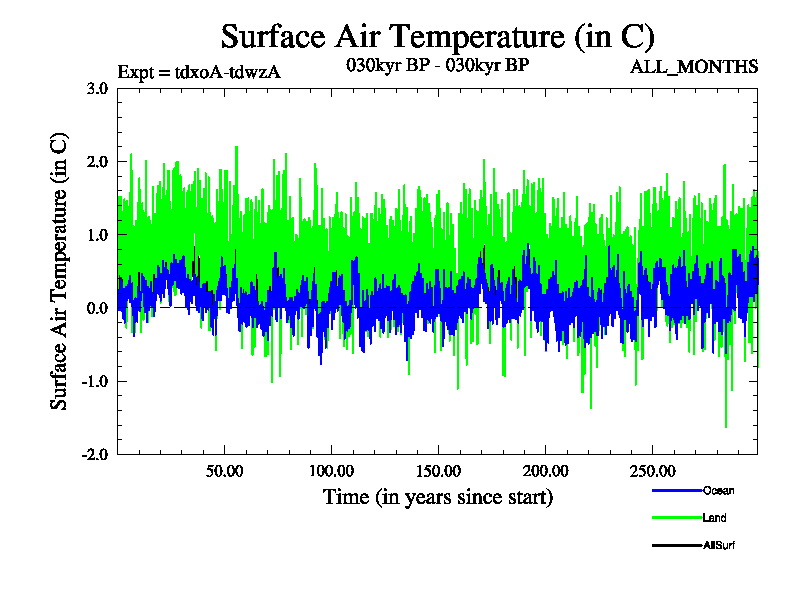 Surface Air Temperature (in C)

Expt = tdxoA-tdwzA

030kyr BP - 030kyr BP

ALL_MONTHS

Surface Air Temperature (in C)

3.0
2.0
1.0
0.0
-1.0
-2.0

50.00
100.00
150.00
200.00
250.00

Time (in years since start)

Ocean
Land
AllSurf